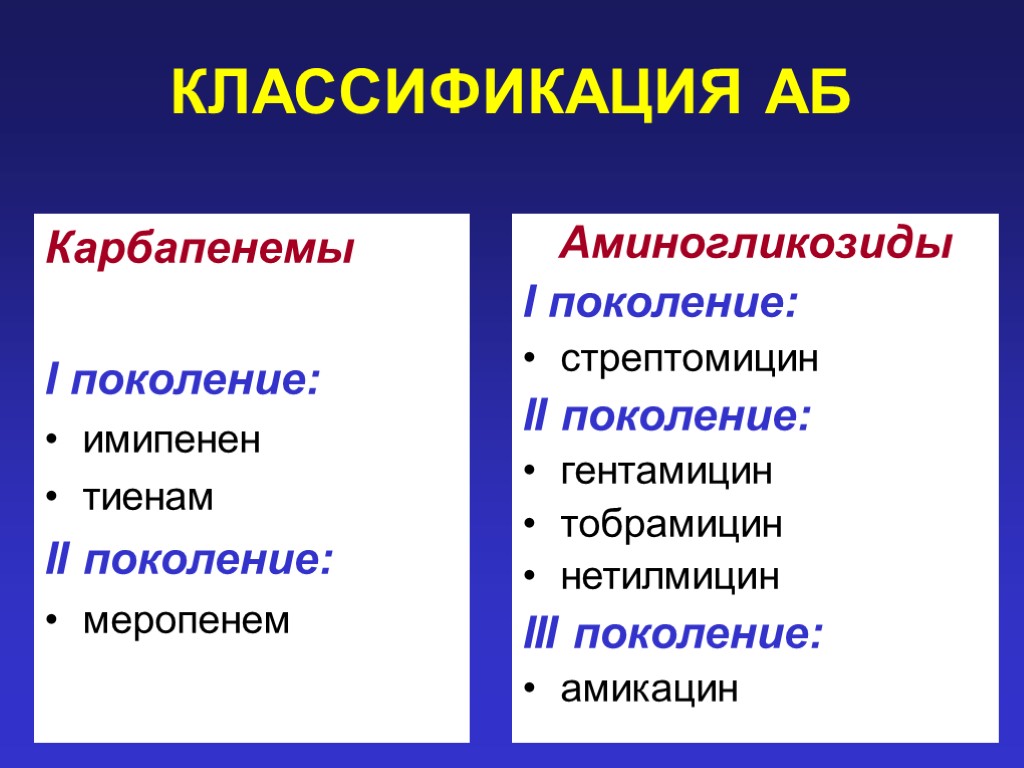 КЛАССИФИКАЦИЯ АБ

Карбапенемы

I поколение:
• имипенен
• тиенам
II поколение:
• меропенем

Аминогликозиды
I поколение:
• стрептомицин
II поколение:
• гентамицин
• тобрамицин
• нетилмицин
III поколение:
• амикацин